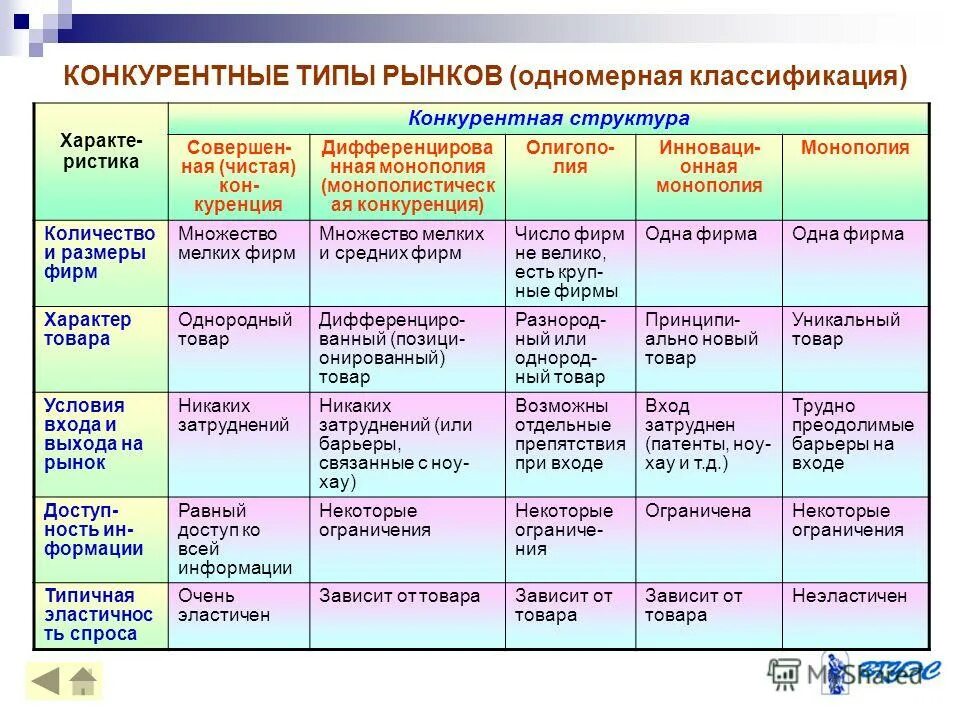 КОНКУРЕНТНЫЕ ТИПЫ РЫНКОВ (одномерная классификация)

| Характеристика | Конкурентная структура | | | | |
|---|---|---|---|---|---|
| | Совершенная (чистая) конкуренция | Дифференцированная монополия (монополистическая конкуренция) | Олигополия | Инновационная монополия | Монополия |
| Количество и размеры фирм | Множество мелких фирм | Множество мелких и средних фирм | Число фирм не велико, есть крупные фирмы | Одна фирма | Одна фирма |
| Характер товара | Однородный товар | Дифференцированный (позиционированный) товар | Разнородный или однородный товар | Принципиально новый товар | Уникальный товар |
| Условия входа и выхода на рынок | Никаких затруднений | Никаких затруднений (или барьеры, связанные с ноу-хау) | Возможны отдельные препятствия при входе | Вход затруднен (патенты, ноу-хау и т.д.) | Трудно преодолимые барьеры на входе |
| Доступность информации | Равный доступ ко всей информации | Некоторые ограничения | Некоторые ограничения | Ограничена | Некоторые ограничения |
| Типичная эластичность спроса | Очень эластичен | Зависит от товара | Зависит от товара | Зависит от товара | Неэластичен |

MyShared